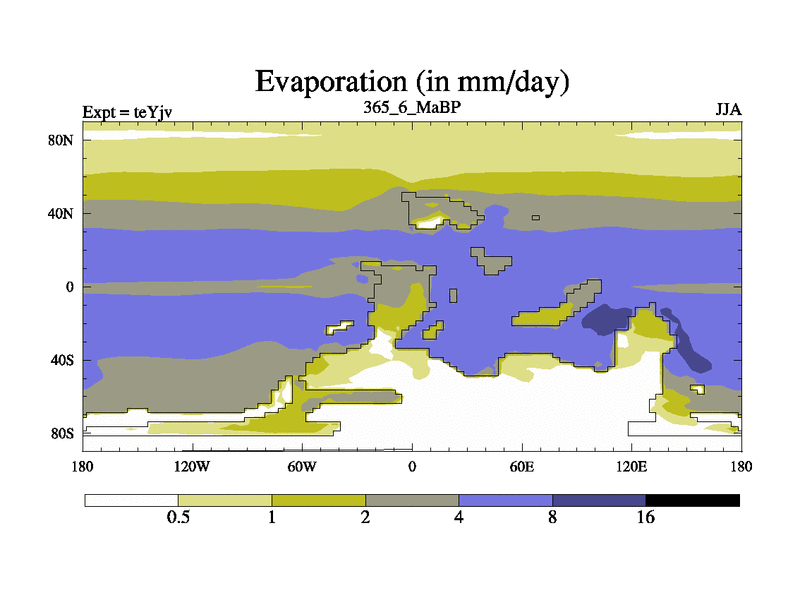 Evaporation (in mm/day)

Expt = teYjv
365_6_MaBP
JJA

80N
40N
0
40S
80S

180
120W
60W
0
60E
120E
180

0.5
1
2
4
8
16